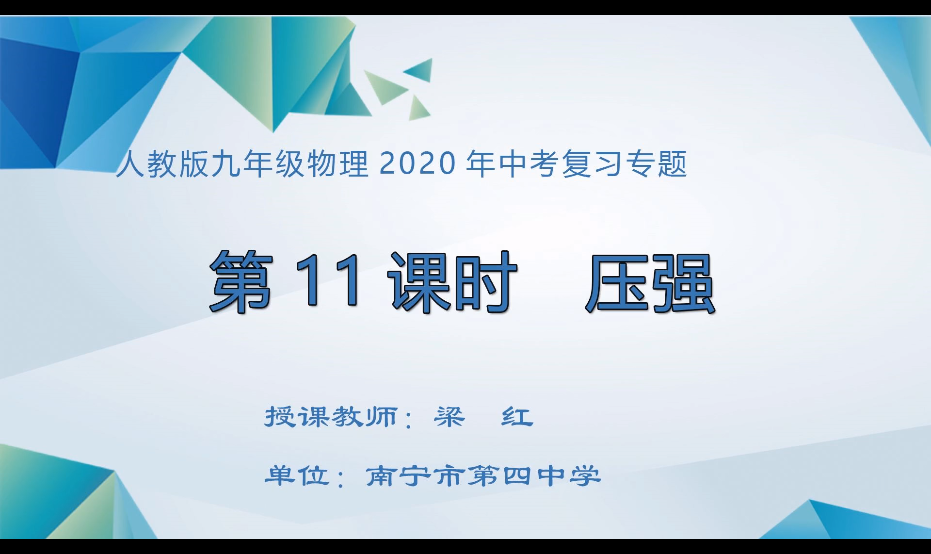 人教版九年级物理 2020 年中考复习专题

第 11 课时 压强

授课教师：梁 红

单位：南宁市第四中学